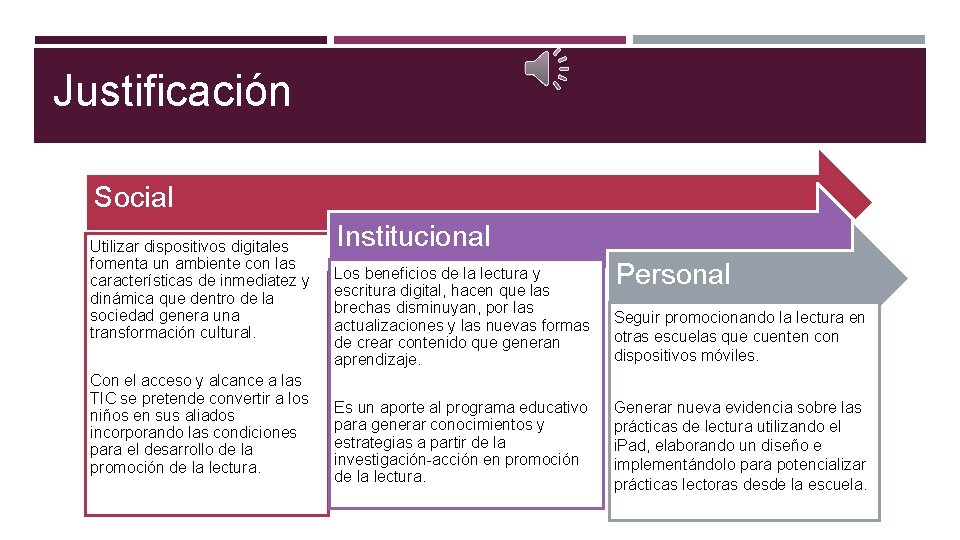 Justificación

Social

Utilizar dispositivos digitales fomenta un ambiente con las características de inmediatez y dinámica que dentro de la sociedad genera una transformación cultural.

Con el acceso y alcance a las TIC se pretende convertir a los niños en sus aliados incorporando las condiciones para el desarrollo de la promoción de la lectura.

Institucional

Los beneficios de la lectura y escritura digital, hacen que las brechas disminuyan, por las actualizaciones y las nuevas formas de crear contenido que generan aprendizaje.

Es un aporte al programa educativo para generar conocimientos y estrategias a partir de la investigación-acción en promoción de la lectura.

Personal

Seguir promocionando la lectura en otras escuelas que cuenten con dispositivos móviles.

Generar nueva evidencia sobre las prácticas de lectura utilizando el iPad, elaborando un diseño e implementándolo para potencializar prácticas lectoras desde la escuela.